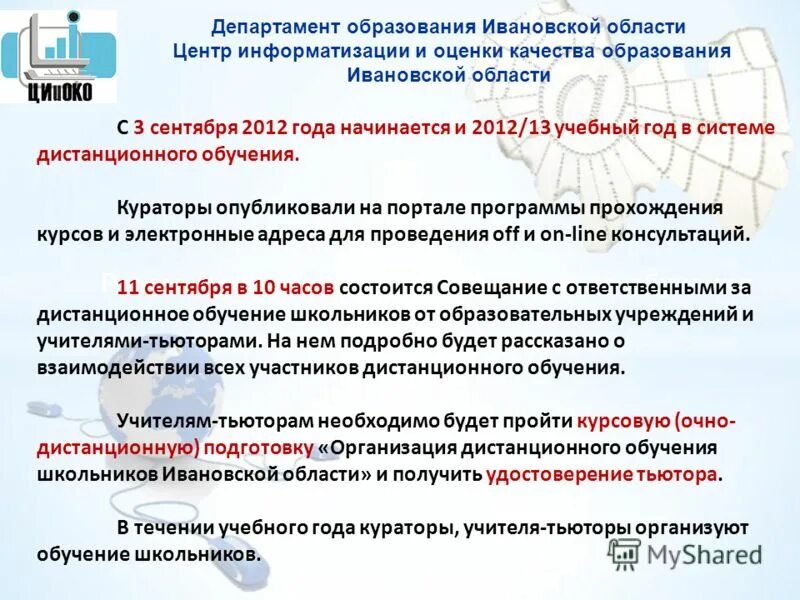 ЦИиОКО

Департамент образования Ивановской области
Центр информатизации и оценки качества образования
Ивановской области

С 3 сентября 2012 года начинается и 2012/13 учебный год в системе дистанционного обучения.

Кураторы опубликовали на портале программы прохождения курсов и электронные адреса для проведения off и on-line консультаций.

11 сентября в 10 часов состоится Совещание с ответственными за дистанционное обучение школьников от образовательных учреждений и учителями-тьюторами. На нем подробно будет рассказано о взаимодействии всех участников дистанционного обучения.

Учителям-тьюторам необходимо будет пройти курсовую (очно-дистанционную) подготовку «Организация дистанционного обучения школьников Ивановской области» и получить удостоверение тьютора.

В течении учебного года кураторы, учителя-тьюторы организуют обучение школьников.

MyShared